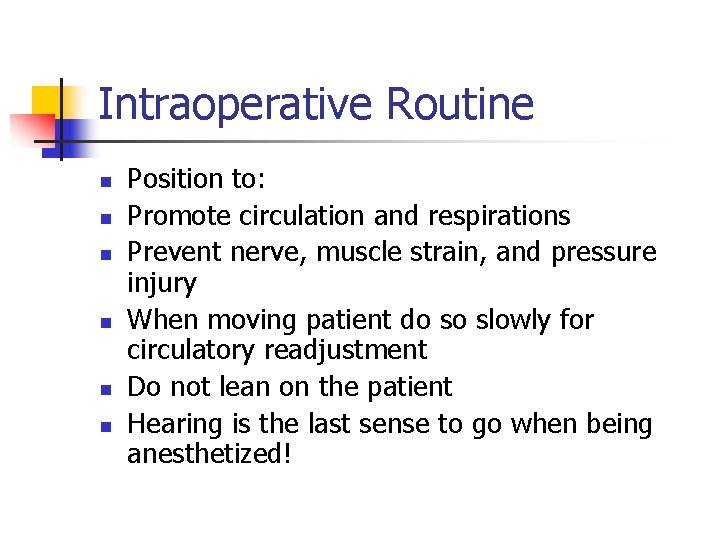 Intraoperative Routine

- Position to:
- Promote circulation and respirations
- Prevent nerve, muscle strain, and pressure injury
- When moving patient do so slowly for circulatory readjustment
- Do not lean on the patient
- Hearing is the last sense to go when being anesthetized!